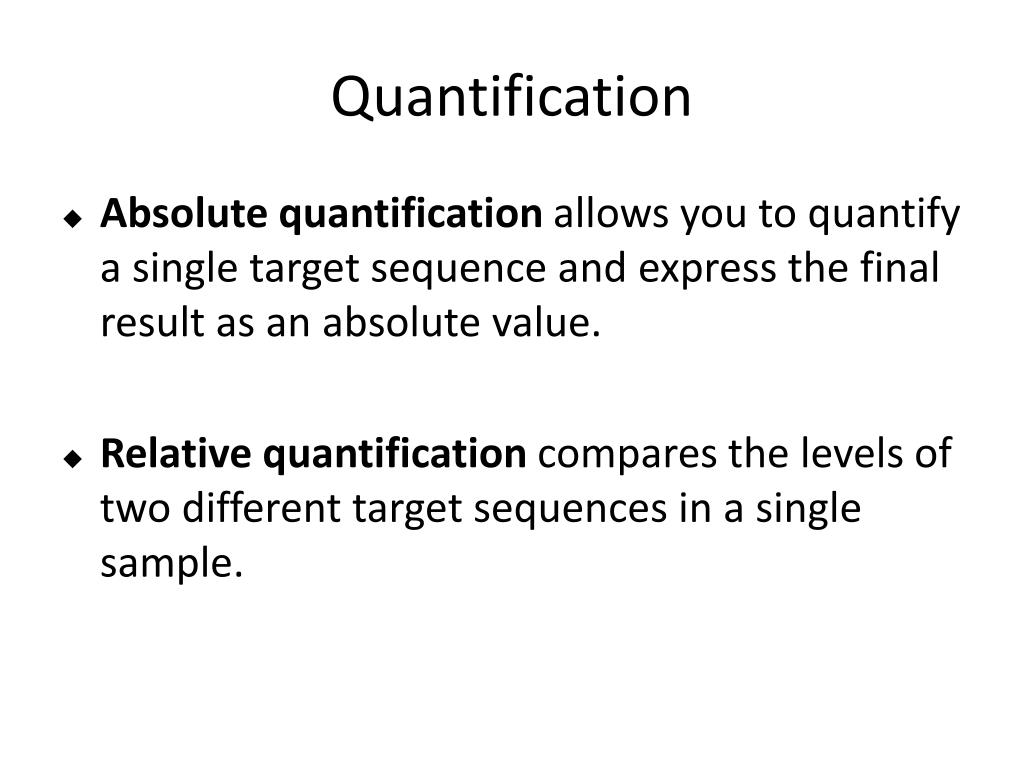 Quantification

◆ Absolute quantification allows you to quantify a single target sequence and express the final result as an absolute value.

◆ Relative quantification compares the levels of two different target sequences in a single sample.